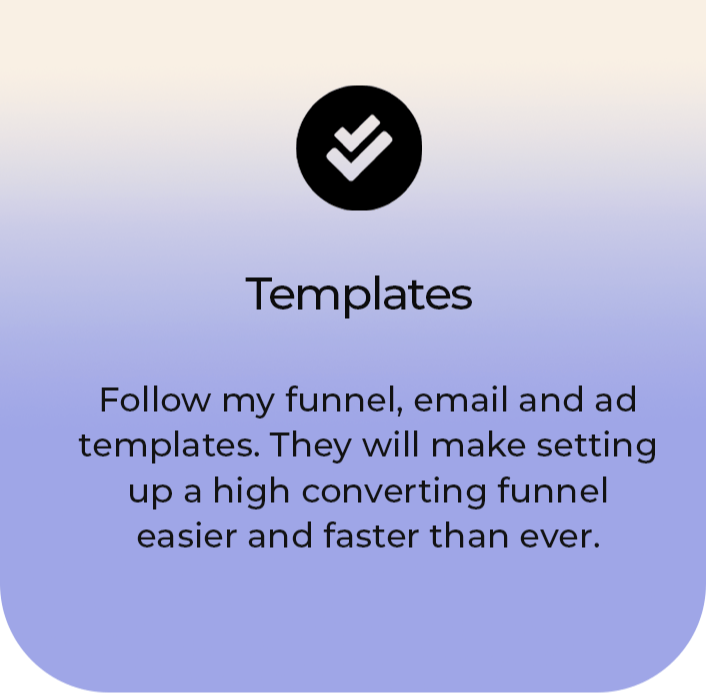 Templates

Follow my funnel, email and ad templates. They will make setting up a high converting funnel easier and faster than ever.